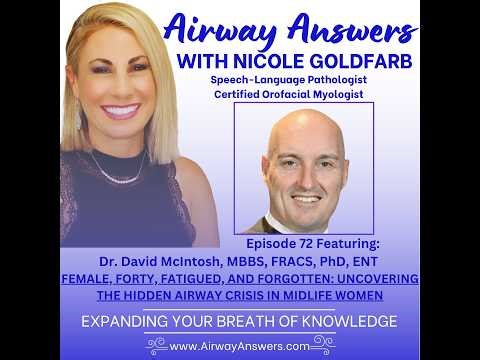 Airway Answers
WITH NICOLE GOLDFARB
Speech-Language Pathologist
Certified Orofacial Myologist

Episode 72 Featuring:
Dr. David McIntosh, MBBS, FRACS, PhD, ENT
FEMALE, FORTY, FATIGUED, AND FORGOTTEN: UNCOVERING THE HIDDEN AIRWAY CRISIS IN MIDLIFE WOMEN

EXPANDING YOUR BREATH OF KNOWLEDGE

www.AirwayAnswers.com